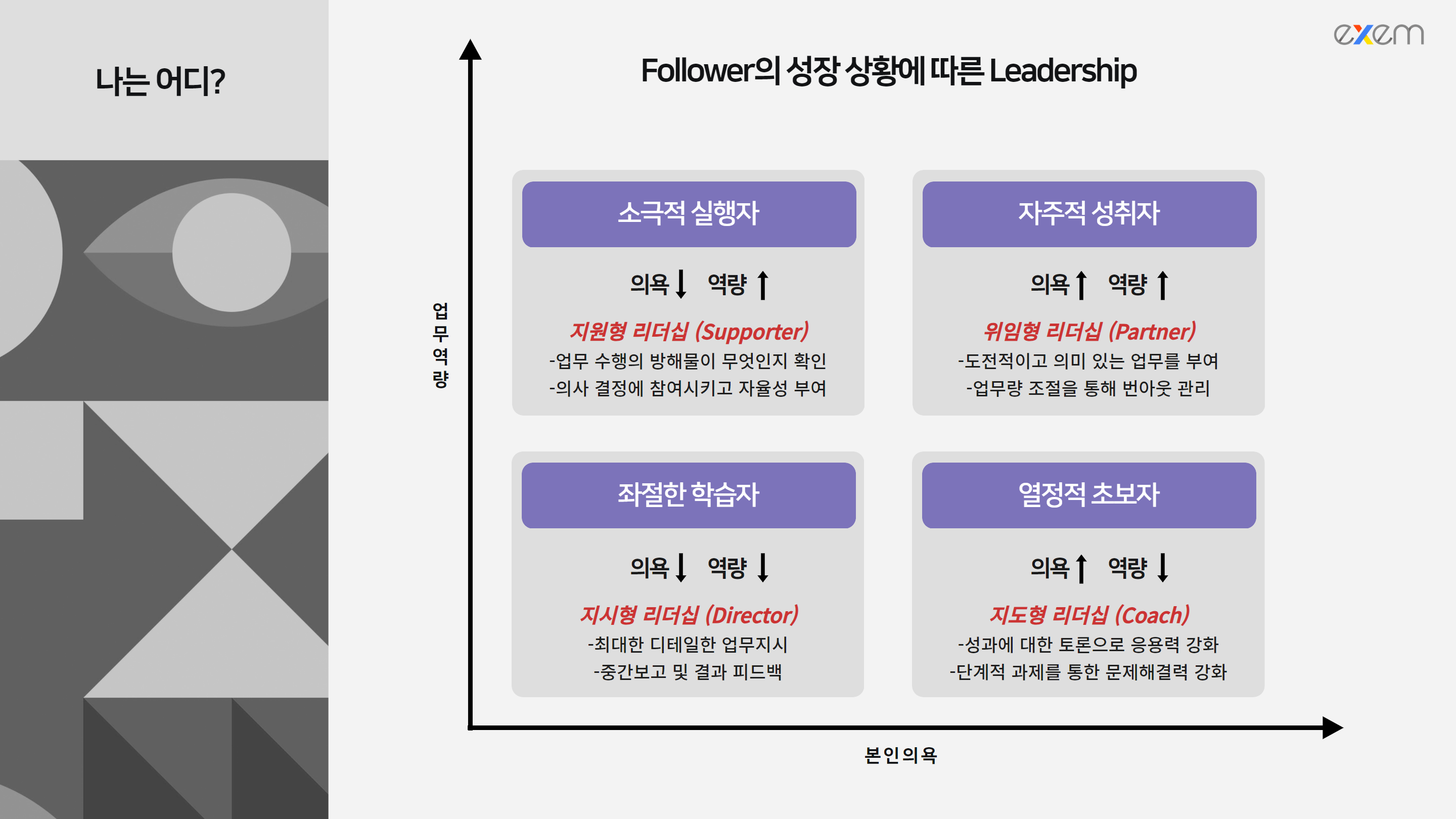 나는 어디?

exem

Follower의 성장 상황에 따른 Leadership

업무역량

소극적 실행자

의욕↓ 역량↑

지원형 리더십 (Supporter)

-업무 수행의 방해물이 무엇인지 확인

-의사 결정에 참여시키고 자율성 부여

자주적 성취자

의욕↑ 역량↑

위임형 리더십 (Partner)

-도전적이고 의미 있는 업무를 부여

-업무량 조절을 통해 번아웃 관리

좌절한 학습자

의욕↓ 역량↓

지시형 리더십 (Director)

-최대한 디테일한 업무지시

-중간보고 및 결과 피드백

열정적 초보자

의욕↑ 역량↓

지도형 리더십 (Coach)

-성과에 대한 토론으로 응용력 강화

-단계적 과제를 통한 문제해결력 강화

본인의욕